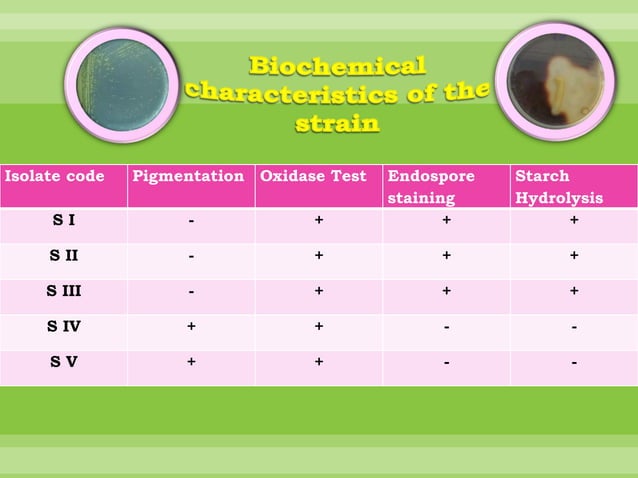 Biochemical characteristics of the strain

| Isolate code | Pigmentation | Oxidase Test | Endospore staining | Starch Hydrolysis |
|---|---|---|---|---|
| S I | - | + | + | + |
| S II | - | + | + | + |
| S III | - | + | + | + |
| S IV | + | + | - | - |
| S V | + | + | - | - |